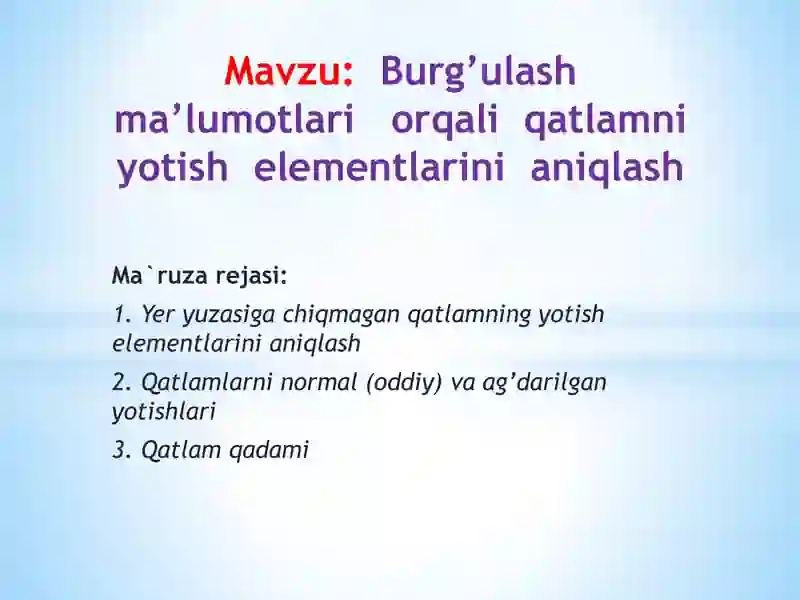 Mavzu: Burg’ulash ma’lumotlari orqali qatlamni yotish elementlarini aniqlash

Ma`ruza rejasi:

1. Yer yuzasiga chiqmagan qatlamning yotish elementlarini aniqlash

2. Qatlamlarni normal (oddiy) va ag’darilgan yotishlari

3. Qatlam qadami